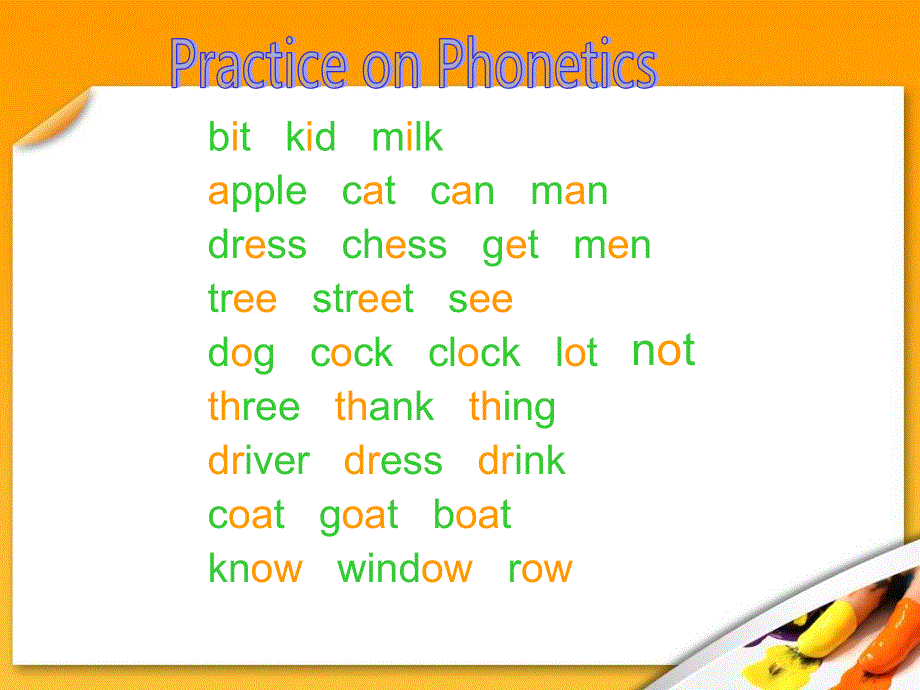 Practice on Phonetics

bit kid milk
apple cat can man
dress chess get men
tree street see
dog cock clock lot not
three thank thing
driver dress drink
coat goat boat
know window row